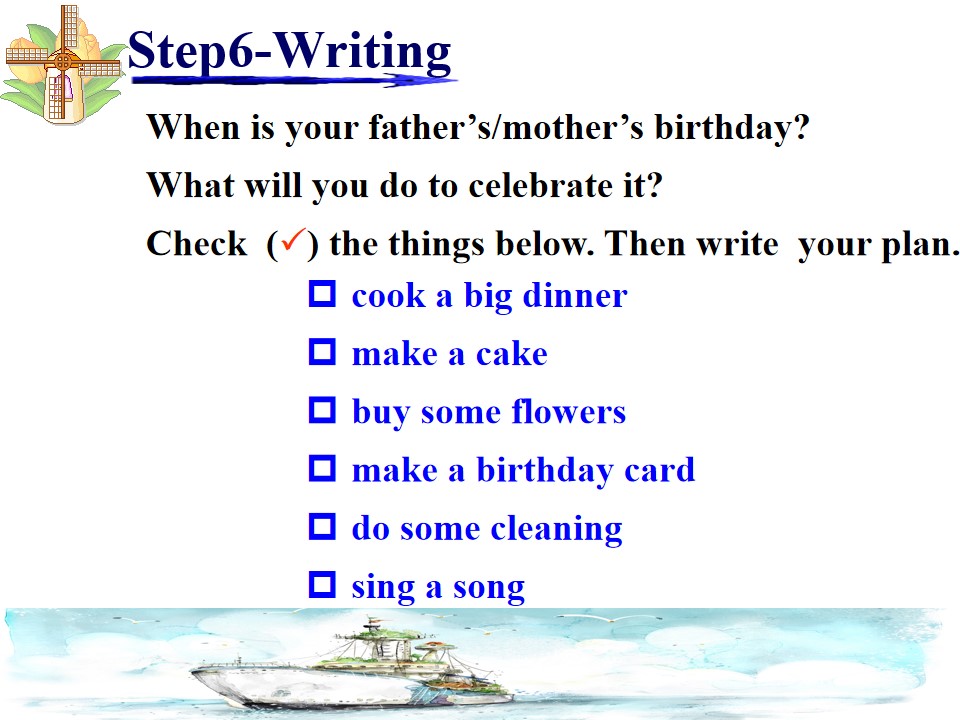 Step6-Writing

When is your father's/mother's birthday?

What will you do to celebrate it?

Check (✓) the things below. Then write your plan.

☐ cook a big dinner
☐ make a cake
☐ buy some flowers
☐ make a birthday card
☐ do some cleaning
☐ sing a song